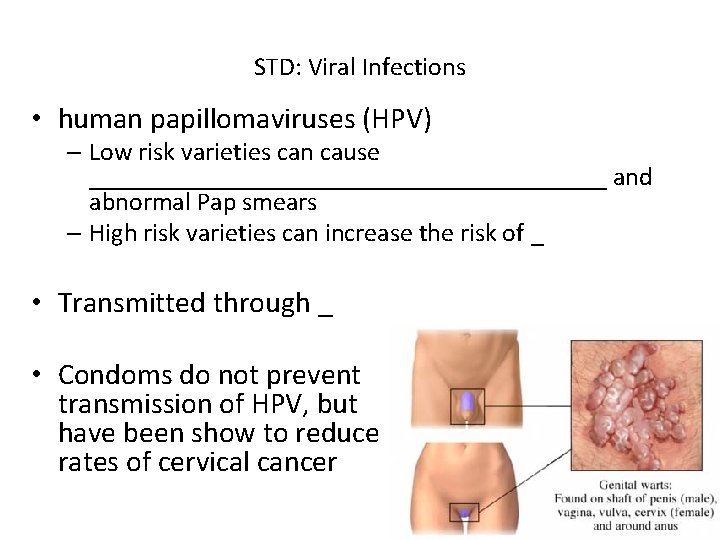 STD: Viral Infections

• human papillomaviruses (HPV)
– Low risk varieties can cause ________________________________________ and abnormal Pap smears
– High risk varieties can increase the risk of _

• Transmitted through _

• Condoms do not prevent transmission of HPV, but have been show to reduce rates of cervical cancer

Genital warts:
Found on shaft of penis (male), vagina, vulva, cervix (female) and around anus